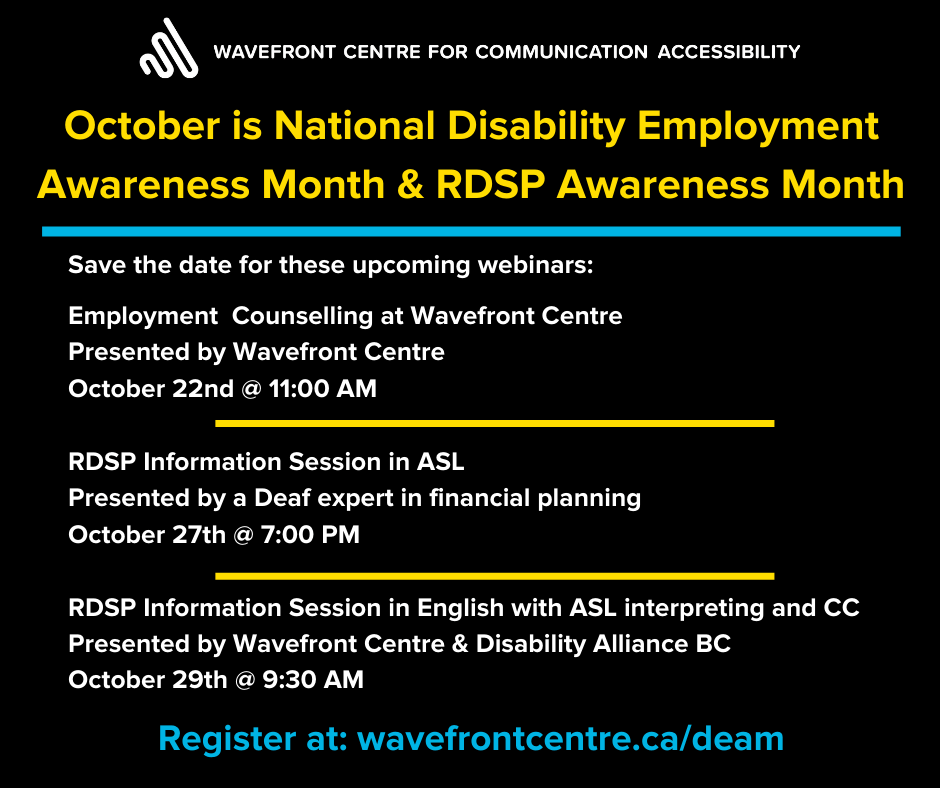 WAVEFRONT CENTRE FOR COMMUNICATION ACCESSIBILITY

October is National Disability Employment Awareness Month & RDSP Awareness Month

Save the date for these upcoming webinars:

Employment Counselling at Wavefront Centre
Presented by Wavefront Centre
October 22nd @ 11:00 AM

RDSP Information Session in ASL
Presented by a Deaf expert in financial planning
October 27th @ 7:00 PM

RDSP Information Session in English with ASL interpreting and CC
Presented by Wavefront Centre & Disability Alliance BC
October 29th @ 9:30 AM

Register at: wavefrontcentre.ca/deam